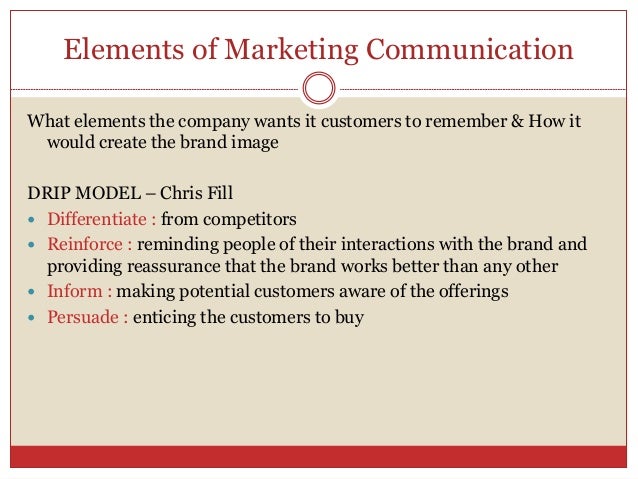 Elements of Marketing Communication

What elements the company wants it customers to remember & How it would create the brand image

DRIP MODEL – Chris Fill

- Differentiate : from competitors
- Reinforce : reminding people of their interactions with the brand and providing reassurance that the brand works better than any other
- Inform : making potential customers aware of the offerings
- Persuade : enticing the customers to buy